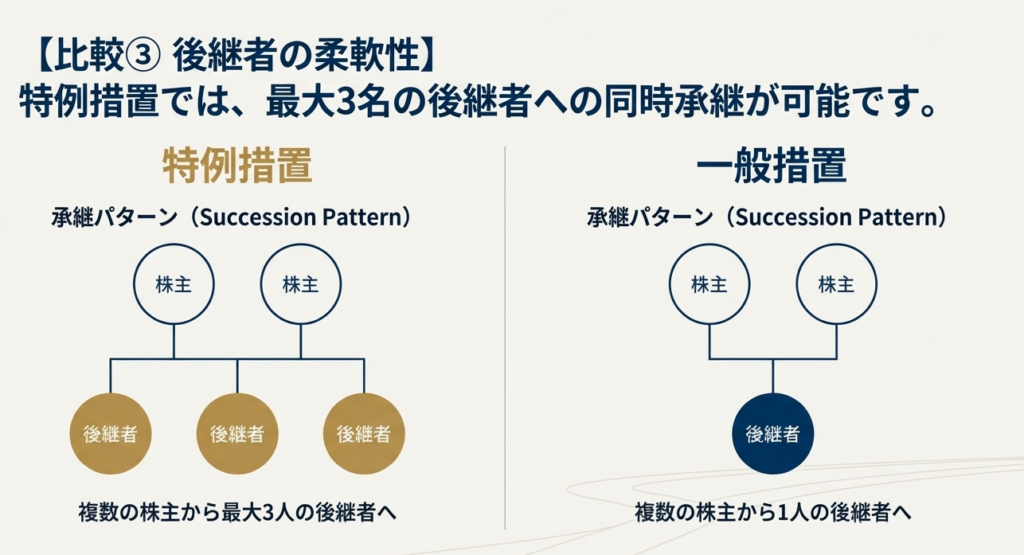 【比較③ 後継者の柔軟性】
特例措置では、最大3名の後継者への同時承継が可能です。

特例措置

承継パターン（Succession Pattern）

株主
株主

後継者
後継者
後継者

複数の株主から最大3人の後継者へ

一般措置

承継パターン（Succession Pattern）

株主
株主

後継者

複数の株主から1人の後継者へ